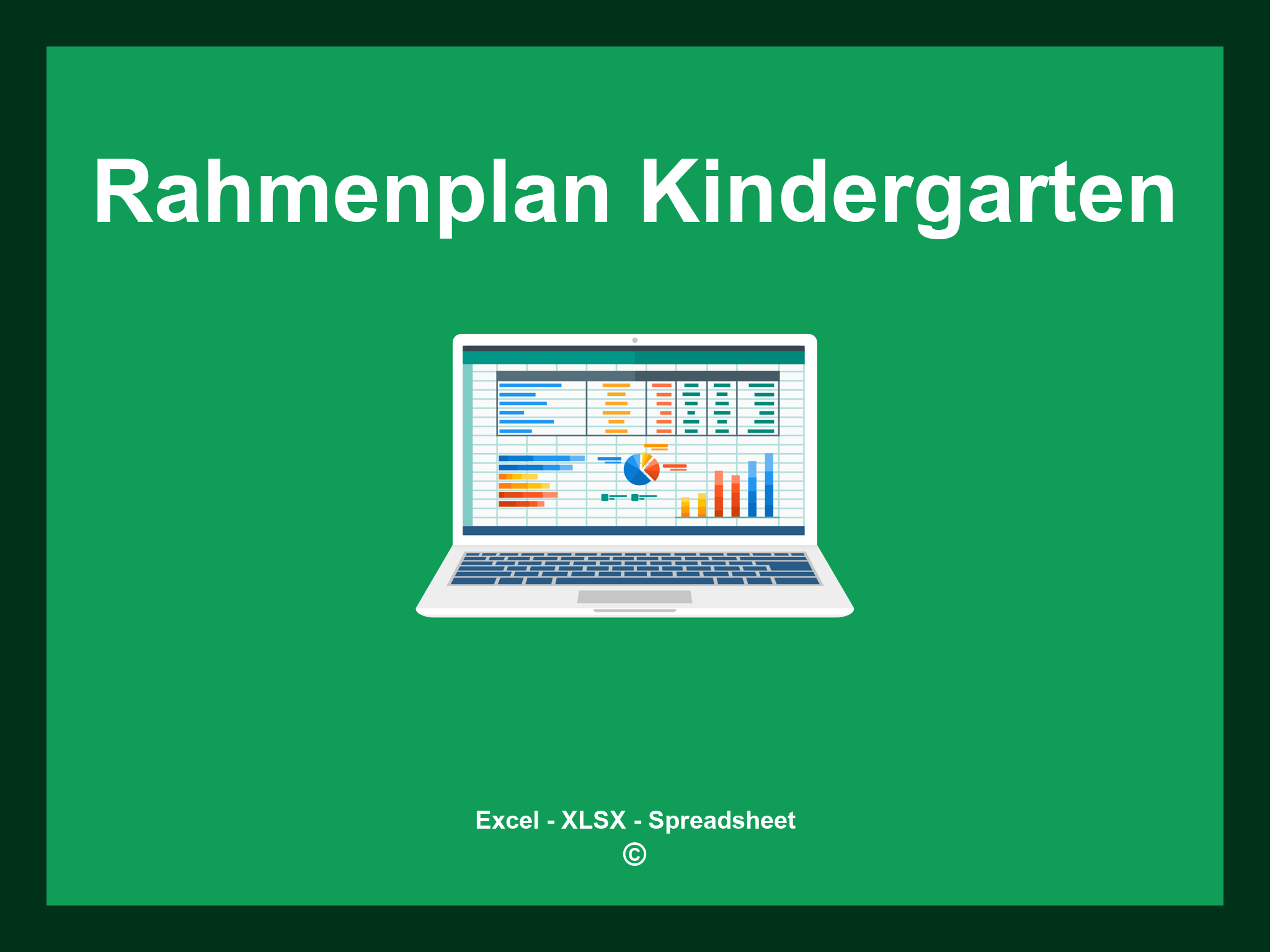 Rahmenplan Kindergarten

Excel - XLSX - Spreadsheet
©